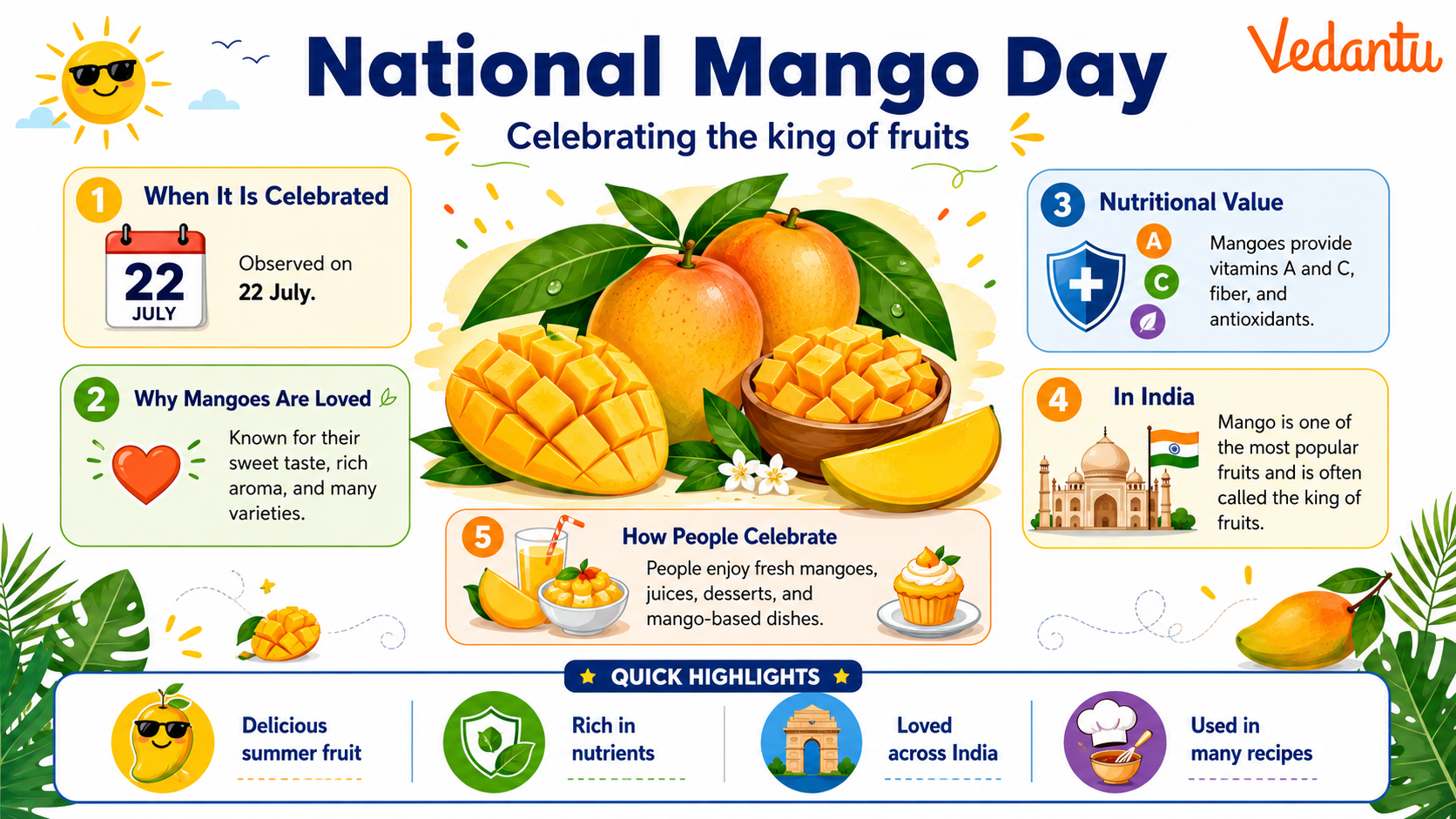 National Mango Day

Vedantu

Celebrating the king of fruits

1 When It Is Celebrated

22 JULY

Observed on 22 July.

2 Why Mangoes Are Loved

Known for their sweet taste, rich aroma, and many varieties.

3 Nutritional Value

A C

Mangoes provide vitamins A and C, fiber, and antioxidants.

4 In India

Mango is one of the most popular fruits and is often called the king of fruits.

5 How People Celebrate

People enjoy fresh mangoes, juices, desserts, and mango-based dishes.

QUICK HIGHLIGHTS

Delicious summer fruit

Rich in nutrients

Loved across India

Used in many recipes